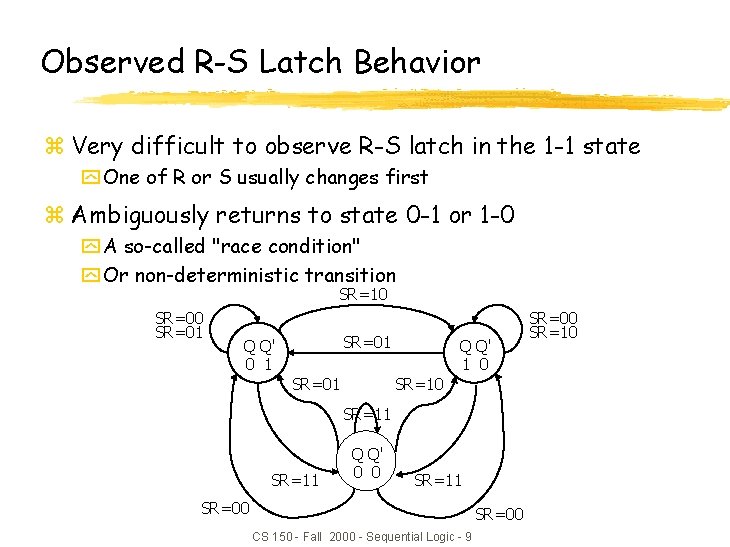 Observed R-S Latch Behavior

Very difficult to observe R-S latch in the 1-1 state

One of R or S usually changes first

Ambiguously returns to state 0-1 or 1-0

A so-called "race condition"

Or non-deterministic transition

SR=10

SR=00
SR=01

SR=00
SR=10

Q Q'
0 1

SR=01

Q Q'
1 0

SR=01

SR=10

SR=11

Q Q'
0 0

SR=11

SR=11

SR=00

SR=00

CS 150 - Fall 2000 - Sequential Logic - 9